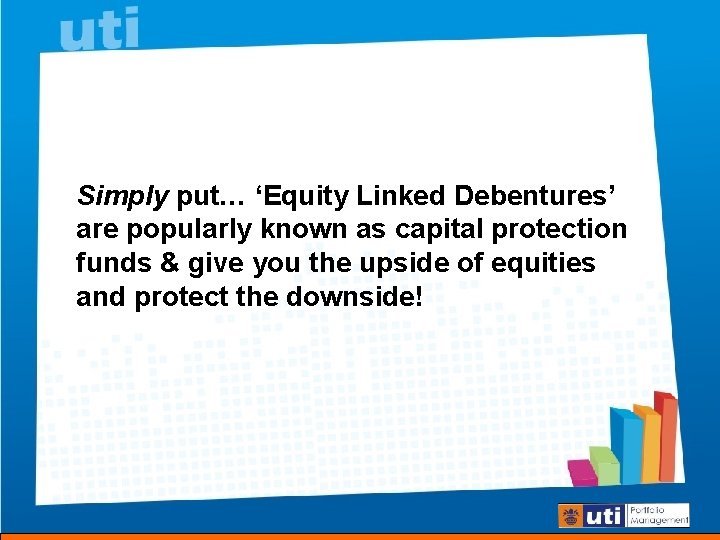 uti

Simply put… ‘Equity Linked Debentures’ are popularly known as capital protection funds & give you the upside of equities and protect the downside!

uti Portfolio Management